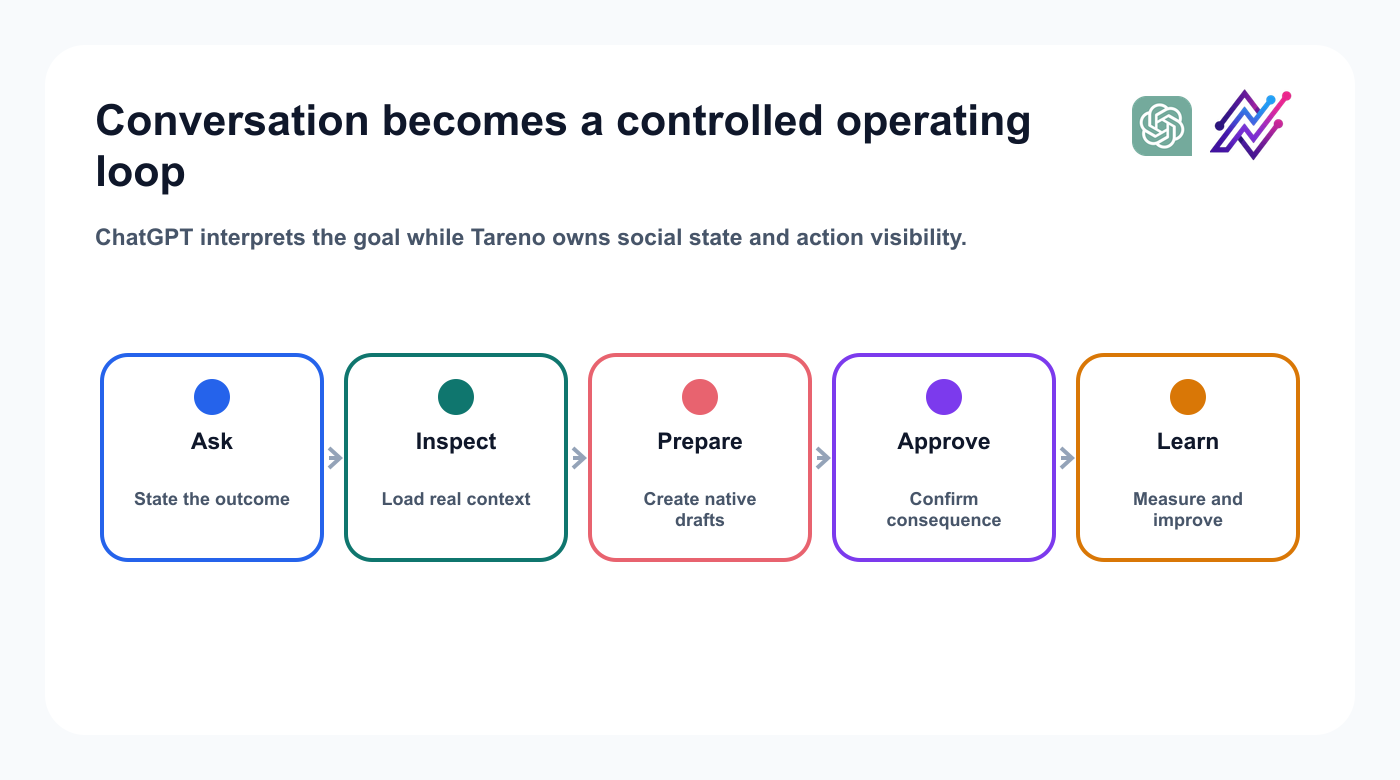 Conversation becomes a controlled operating loop

ChatGPT interprets the goal while Tareno owns social state and action visibility.

Ask

State the outcome

Inspect

Load real context

Prepare

Create native drafts

Approve

Confirm consequence

Learn

Measure and improve